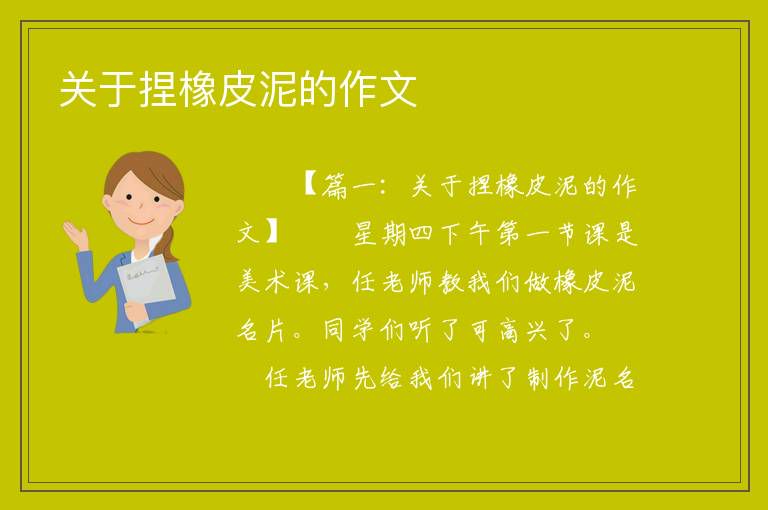 关于捏橡皮泥的作文

【篇一：关于捏橡皮泥的作文】 星期四下午第一节课是美术课，任老师教我们做橡皮泥名片。同学们听了可高兴了。

任老师先给我们讲了制作泥名